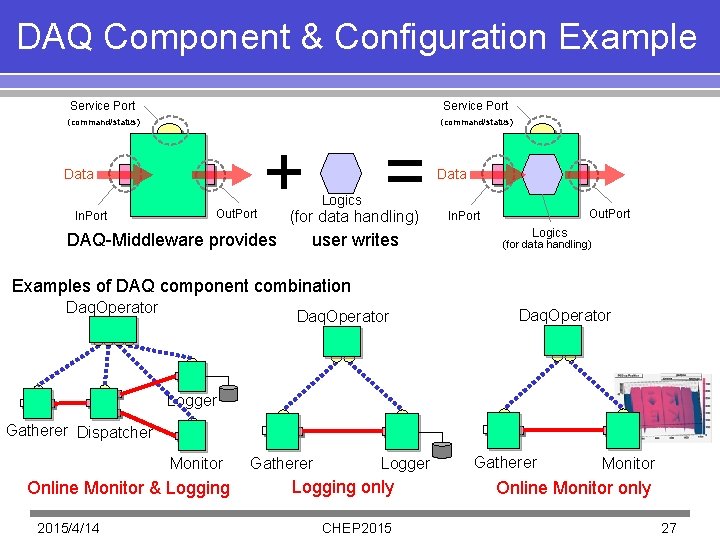 DAQ Component & Configuration Example

Service Port
(command/status)

Data

InPort

OutPort

DAQ-Middleware provides

+

Logics
(for data handling)

user writes

=

Service Port
(command/status)

Data

InPort

OutPort

Logics
(for data handling)

Examples of DAQ component combination

DaqOperator

Gatherer

Dispatcher

Logger

Monitor

Online Monitor & Logging

DaqOperator

Gatherer

Logger

Logging only

DaqOperator

Gatherer

Monitor

Online Monitor only

2015/4/14

CHEP2015

27